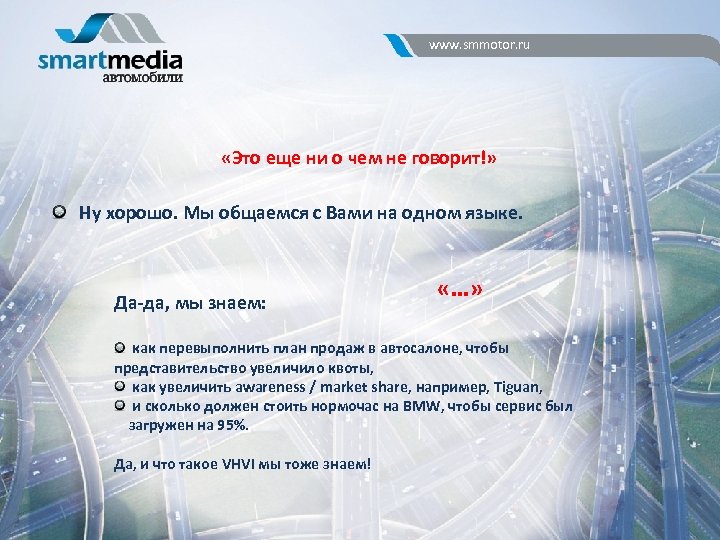 smartmedia
автомобили

www.smmotor.ru

«Это еще ни о чем не говорит!»

Ну хорошо. Мы общаемся с Вами на одном языке.

«…»

Да-да, мы знаем:

как перевыполнить план продаж в автосалоне, чтобы представительство увеличило квоты,
как увеличить awareness / market share, например, Tiguan,
и сколько должен стоить нормочас на BMW, чтобы сервис был загружен на 95%.

Да, и что такое VHVI мы тоже знаем!